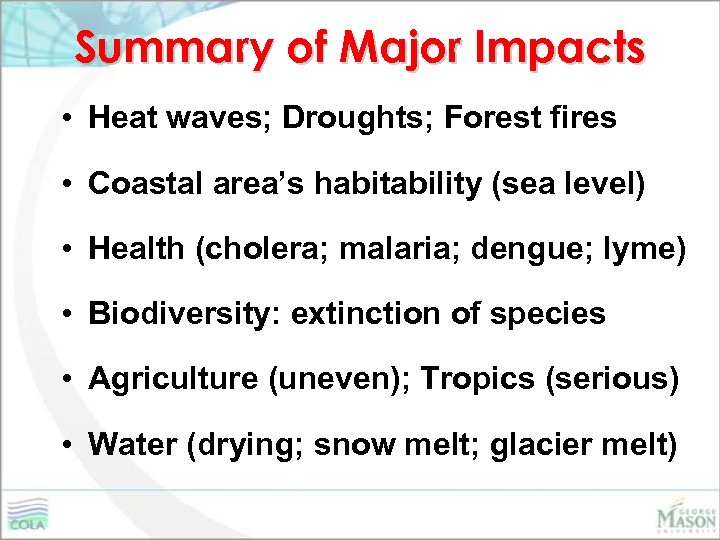 Summary of Major Impacts

• Heat waves; Droughts; Forest fires

• Coastal area's habitability (sea level)

• Health (cholera; malaria; dengue; lyme)

• Biodiversity: extinction of species

• Agriculture (uneven); Tropics (serious)

• Water (drying; snow melt; glacier melt)

COLA

GEORGE MASON UNIVERSITY